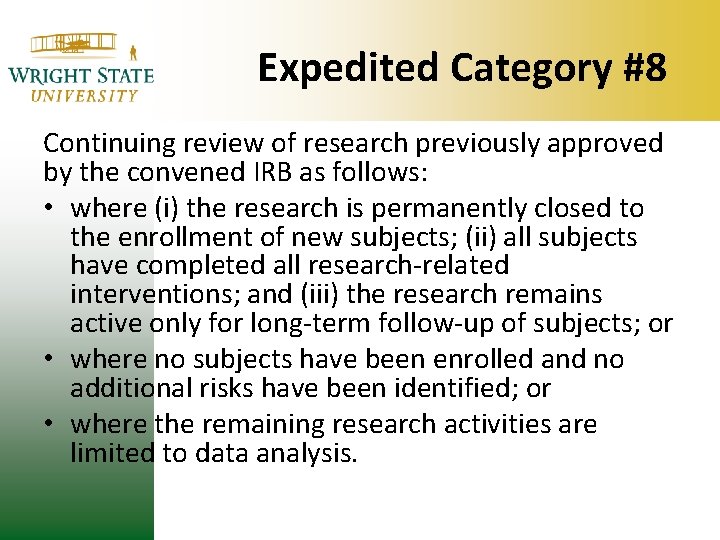 WRIGHT STATE
UNIVERSITY

Expedited Category #8

Continuing review of research previously approved by the convened IRB as follows:

• where (i) the research is permanently closed to the enrollment of new subjects; (ii) all subjects have completed all research-related interventions; and (iii) the research remains active only for long-term follow-up of subjects; or

• where no subjects have been enrolled and no additional risks have been identified; or

• where the remaining research activities are limited to data analysis.